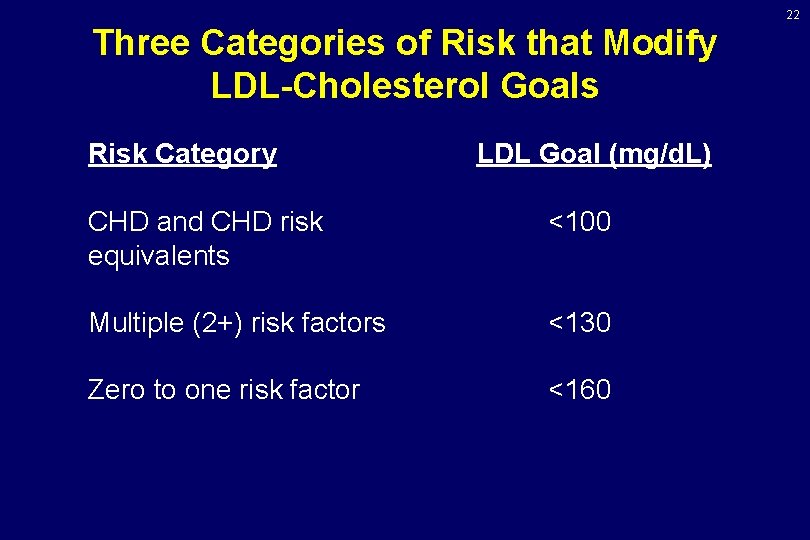 22

Three Categories of Risk that Modify LDL-Cholesterol Goals

| Risk Category | LDL Goal (mg/dL) |
|---|---|
| CHD and CHD risk equivalents | <100 |
| Multiple (2+) risk factors | <130 |
| Zero to one risk factor | <160 |